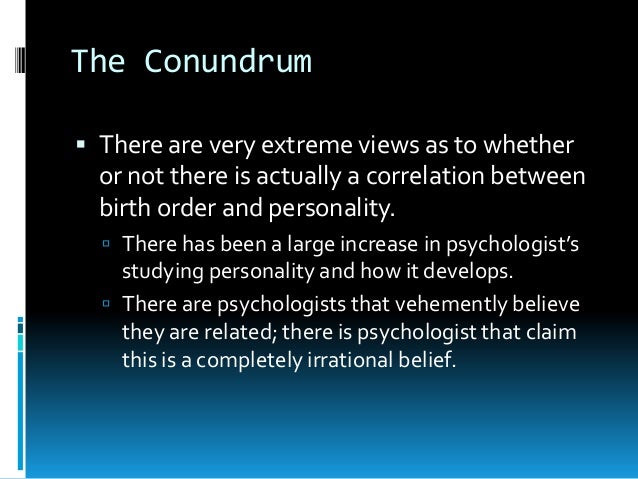 The Conundrum

▪ There are very extreme views as to whether or not there is actually a correlation between birth order and personality.

▫ There has been a large increase in psychologist's studying personality and how it develops.

▫ There are psychologists that vehemently believe they are related; there is psychologist that claim this is a completely irrational belief.